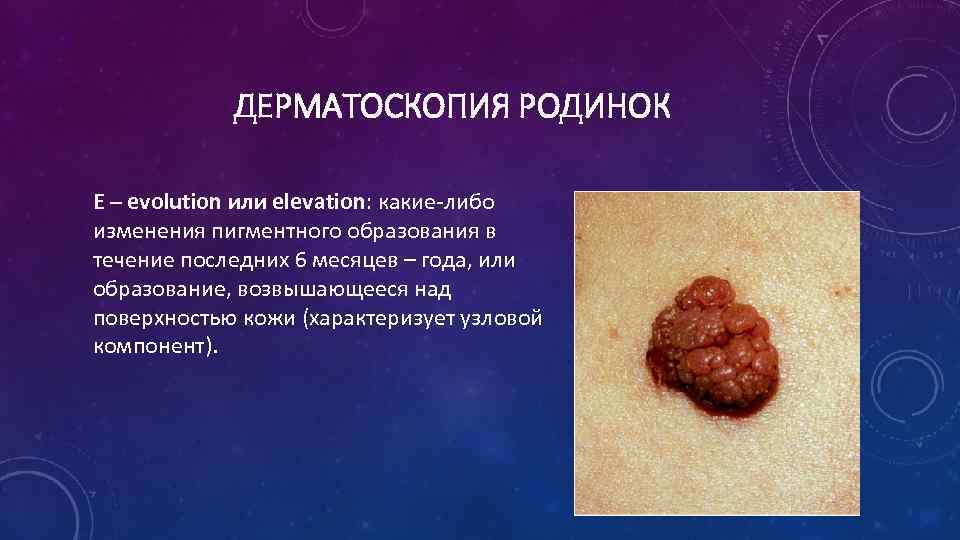 ДЕРМАТОСКОПИЯ РОДИНОК

E – evolution или elevation: какие-либо изменения пигментного образования в течение последних 6 месяцев – года, или образование, возвышающееся над поверхностью кожи (характеризует узловой компонент).